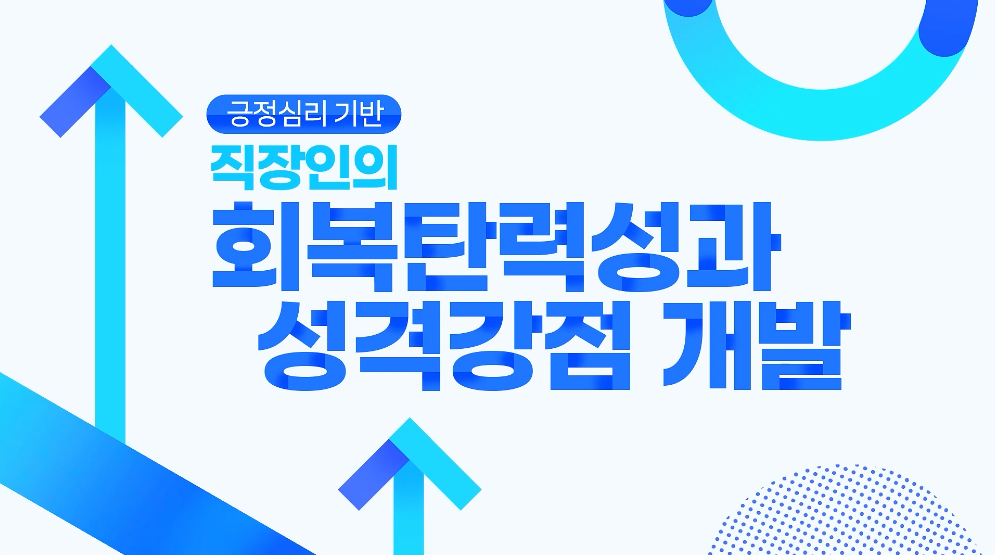 긍정심리 기반
직장인의
회복탄력성과
성격강점 개발